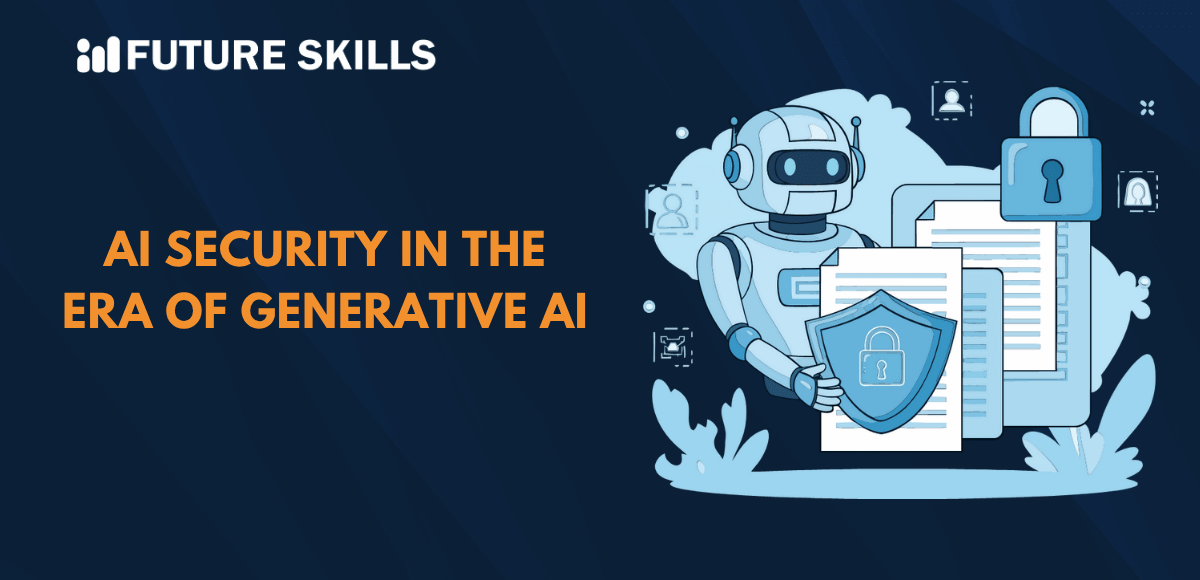 FUTURE SKILLS

AI SECURITY IN THE ERA OF GENERATIVE AI